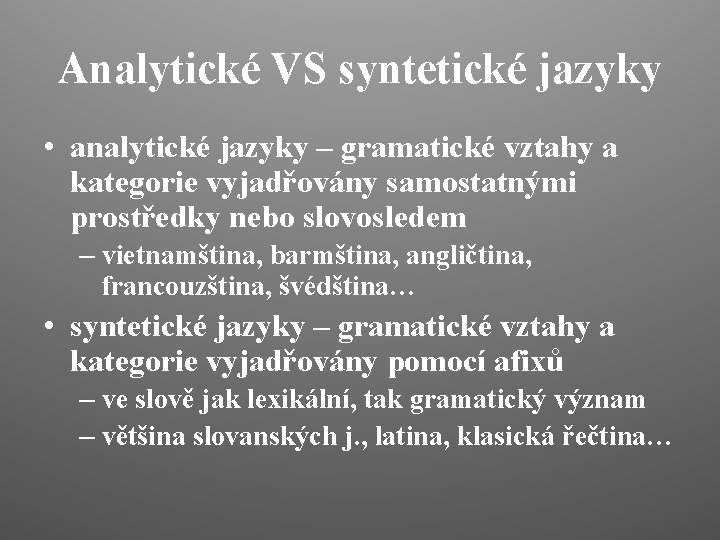 Analytické VS syntetické jazyky

• analytické jazyky – gramatické vztahy a kategorie vyjadřovány samostatnými prostředky nebo slovosledem
 – vietnamština, barmština, angličtina, francouzština, švédština…

• syntetické jazyky – gramatické vztahy a kategorie vyjadřovány pomocí afixů
 – ve slově jak lexikální, tak gramatický význam
 – většina slovanských j., latina, klasická řečtina…